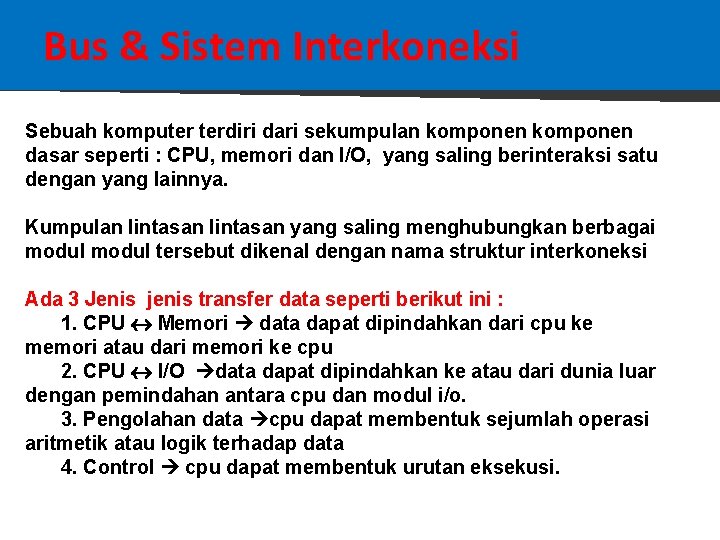 Bus & Sistem Interkoneksi

Sebuah komputer terdiri dari sekumpulan komponen komponen dasar seperti : CPU, memori dan I/O, yang saling berinteraksi satu dengan yang lainnya.

Kumpulan lintasan lintasan yang saling menghubungkan berbagai modul modul tersebut dikenal dengan nama struktur interkoneksi

Ada 3 Jenis jenis transfer data seperti berikut ini :
1. CPU ↔ Memori → data dapat dipindahkan dari cpu ke memori atau dari memori ke cpu
2. CPU ↔ I/O →data dapat dipindahkan ke atau dari dunia luar dengan pemindahan antara cpu dan modul i/o.
3. Pengolahan data →cpu dapat membentuk sejumlah operasi aritmetik atau logik terhadap data
4. Control → cpu dapat membentuk urutan eksekusi.